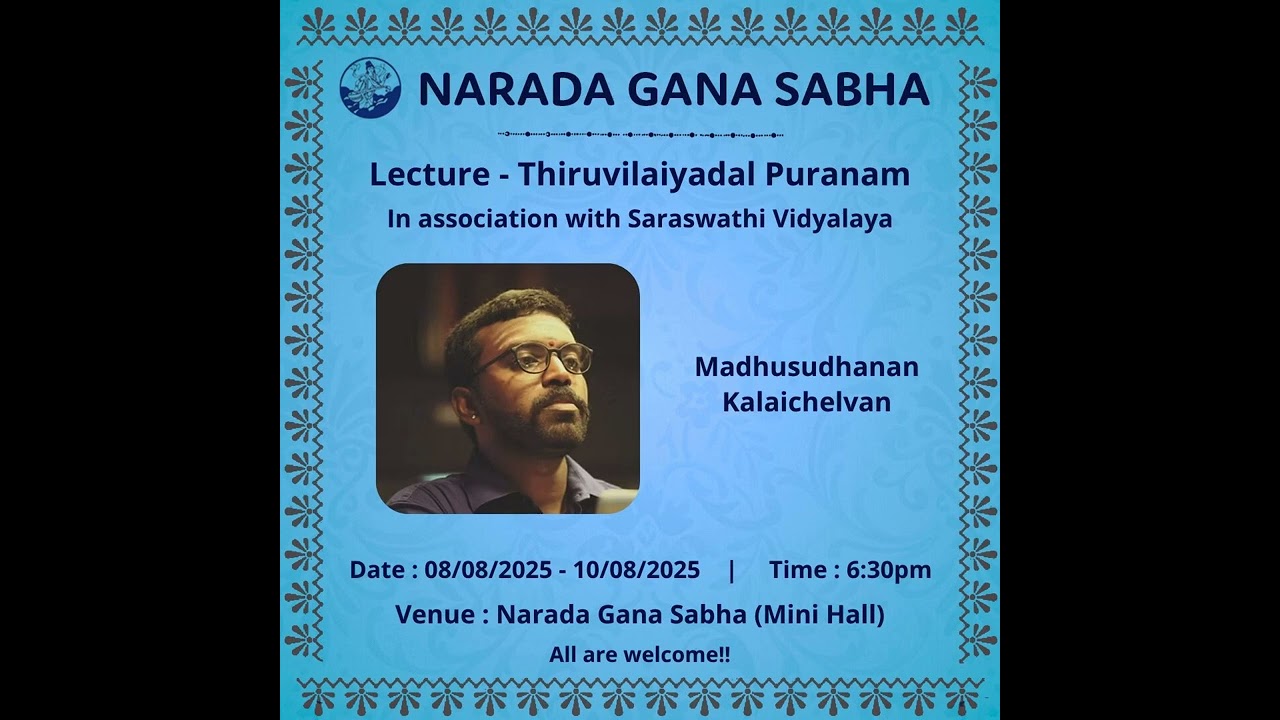 NARADA GANA SABHA

Lecture - Thiruvilaiyadal Puranam

In association with Saraswathi Vidyalaya

Madhusudhanan Kalaichelvan

Date : 08/08/2025 - 10/08/2025 | Time : 6:30pm

Venue : Narada Gana Sabha (Mini Hall)

All are welcome!!